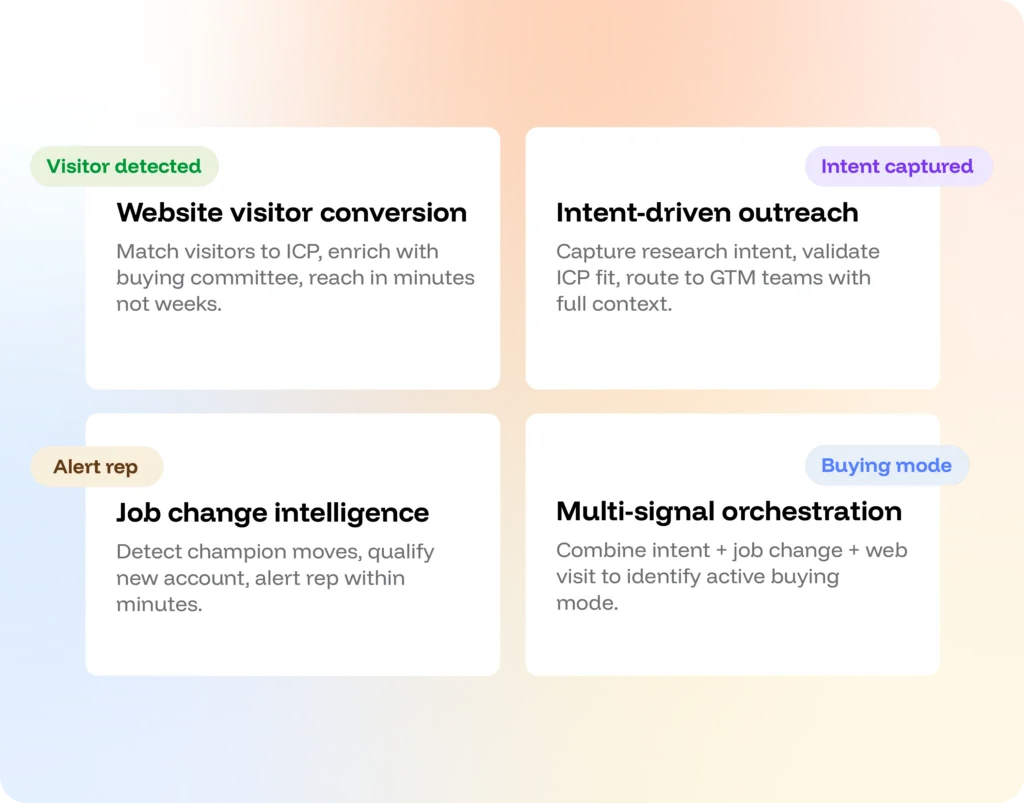 Visitor detected

Website visitor conversion

Match visitors to ICP, enrich with buying committee, reach in minutes not weeks.

Intent captured

Intent-driven outreach

Capture research intent, validate ICP fit, route to GTM teams with full context.

Alert rep

Job change intelligence

Detect champion moves, qualify new account, alert rep within minutes.

Buying mode

Multi-signal orchestration

Combine intent + job change + web visit to identify active buying mode.